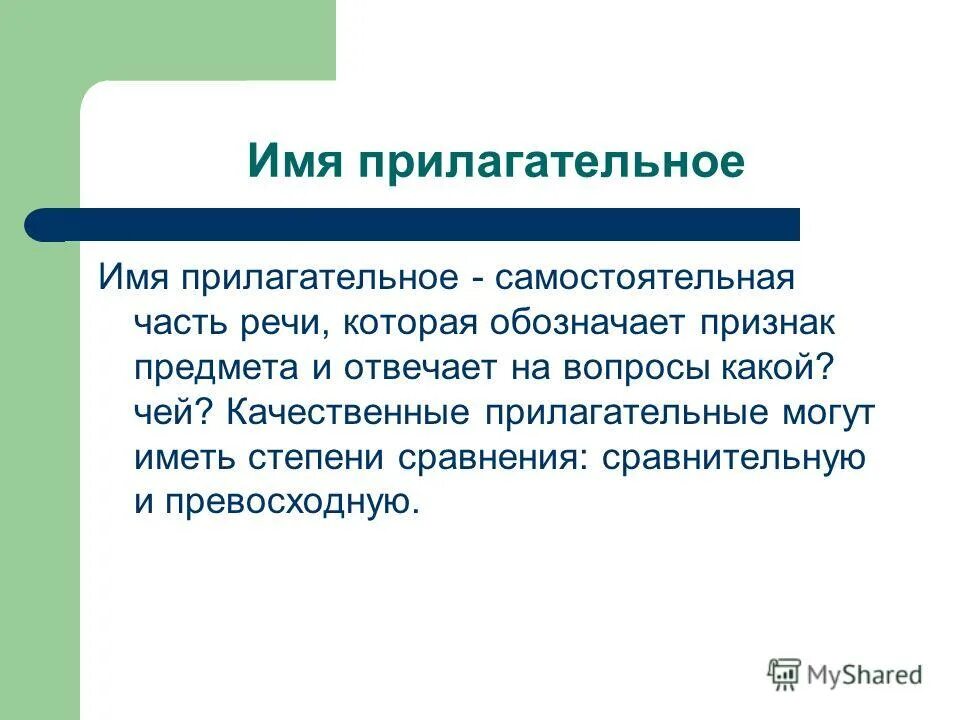 Имя прилагательное

Имя прилагательное - самостоятельная часть речи, которая обозначает признак предмета и отвечает на вопросы какой? чей? Качественные прилагательные могут иметь степени сравнения: сравнительную и превосходную.

MyShared